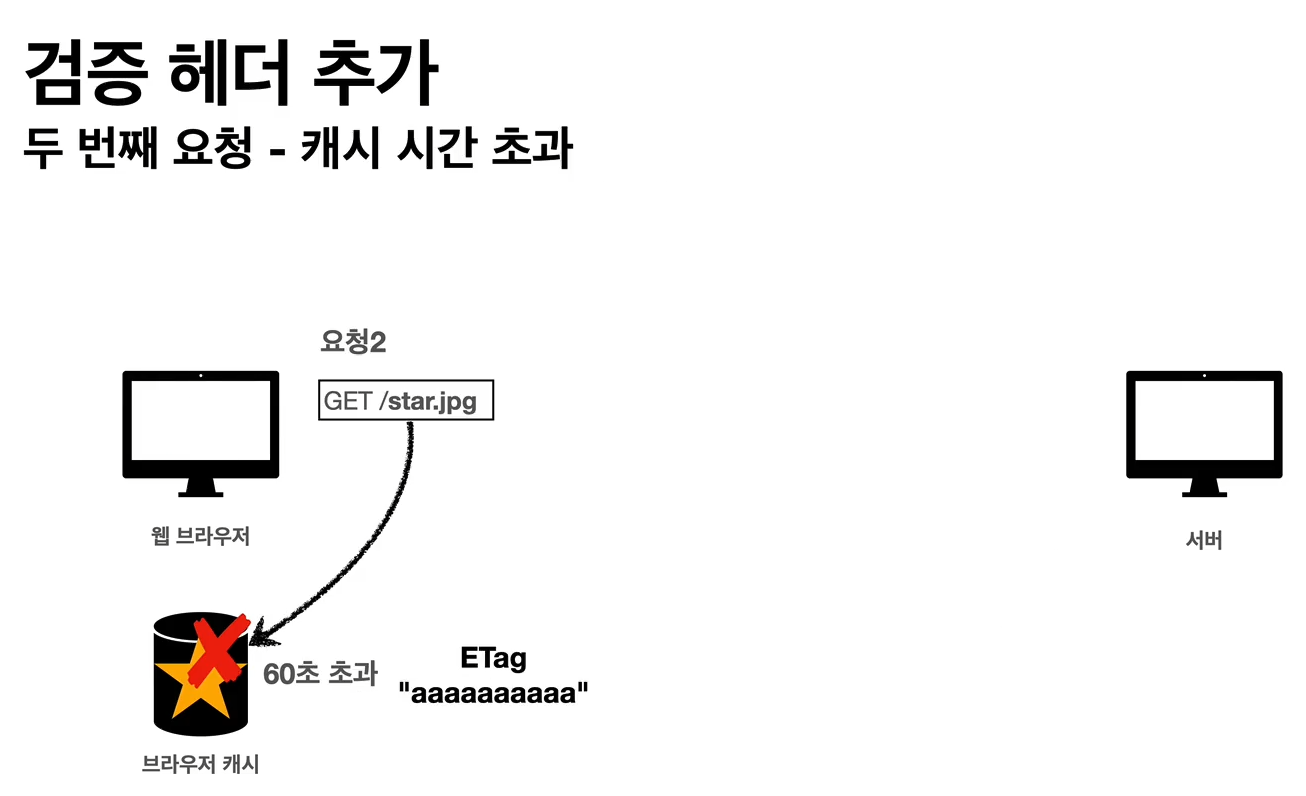 검증 헤더 추가
두 번째 요청 - 캐시 시간 초과

요청2

GET /star.jpg

웹 브라우저

서버

60초 초과

ETag
"aaaaaaaaaa"

브라우저 캐시